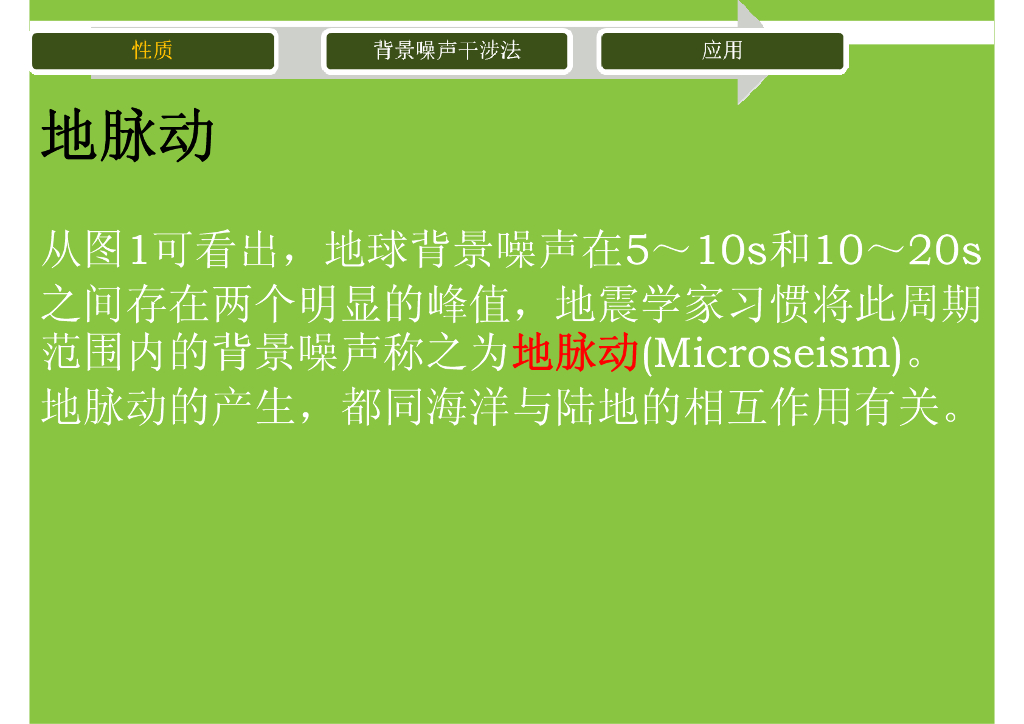 性质

背景噪声干涉法

应用

地脉动

从图1可看出，地球背景噪声在5～10s和10～20s之间存在两个明显的峰值，地震学家习惯将此周期范围内的背景噪声称之为地脉动(Microseism)。地脉动的产生，都同海洋与陆地的相互作用有关。